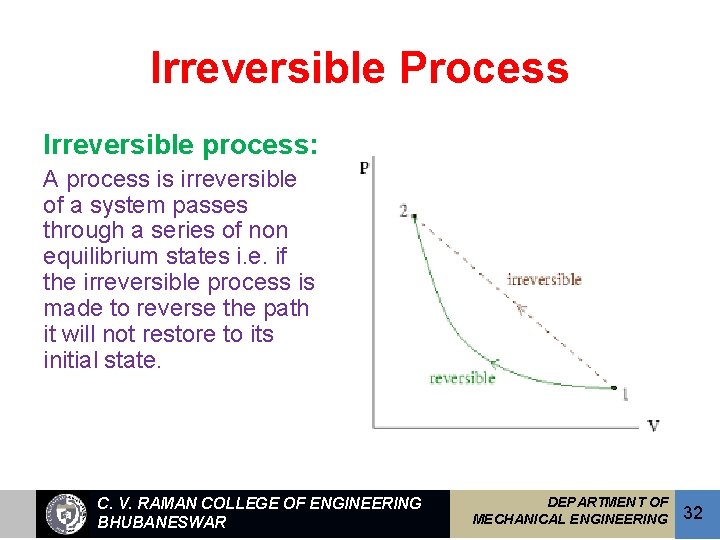 Irreversible Process

Irreversible process:

A process is irreversible of a system passes through a series of non equilibrium states i.e. if the irreversible process is made to reverse the path it will not restore to its initial state.

P
2
irreversible
reversible
1
V

C. V. RAMAN COLLEGE OF ENGINEERING BHUBANESWAR

DEPARTMENT OF MECHANICAL ENGINEERING

32